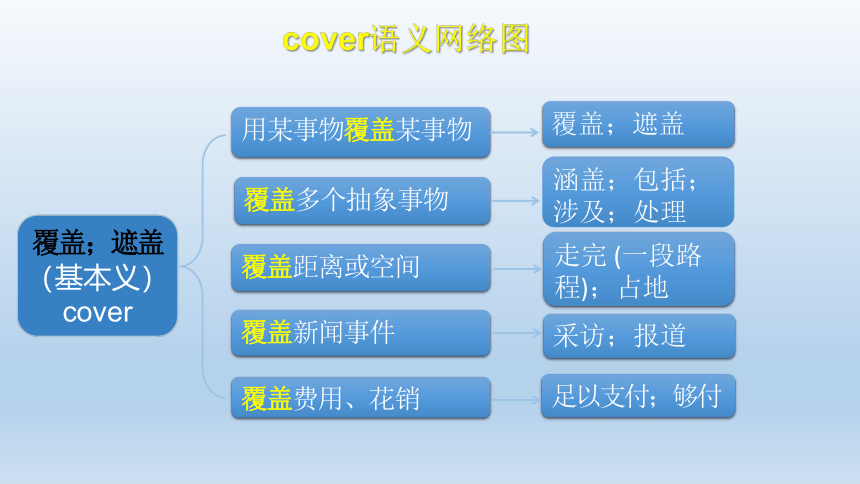 cover语义网络图

覆盖；遮盖
（基本义）
cover

用某事物覆盖某事物

覆盖多个抽象事物

覆盖距离或空间

覆盖新闻事件

覆盖费用、花销

覆盖；遮盖

涵盖；包括；涉及；处理

走完 (一段路程)；占地

采访；报道

足以支付；够付